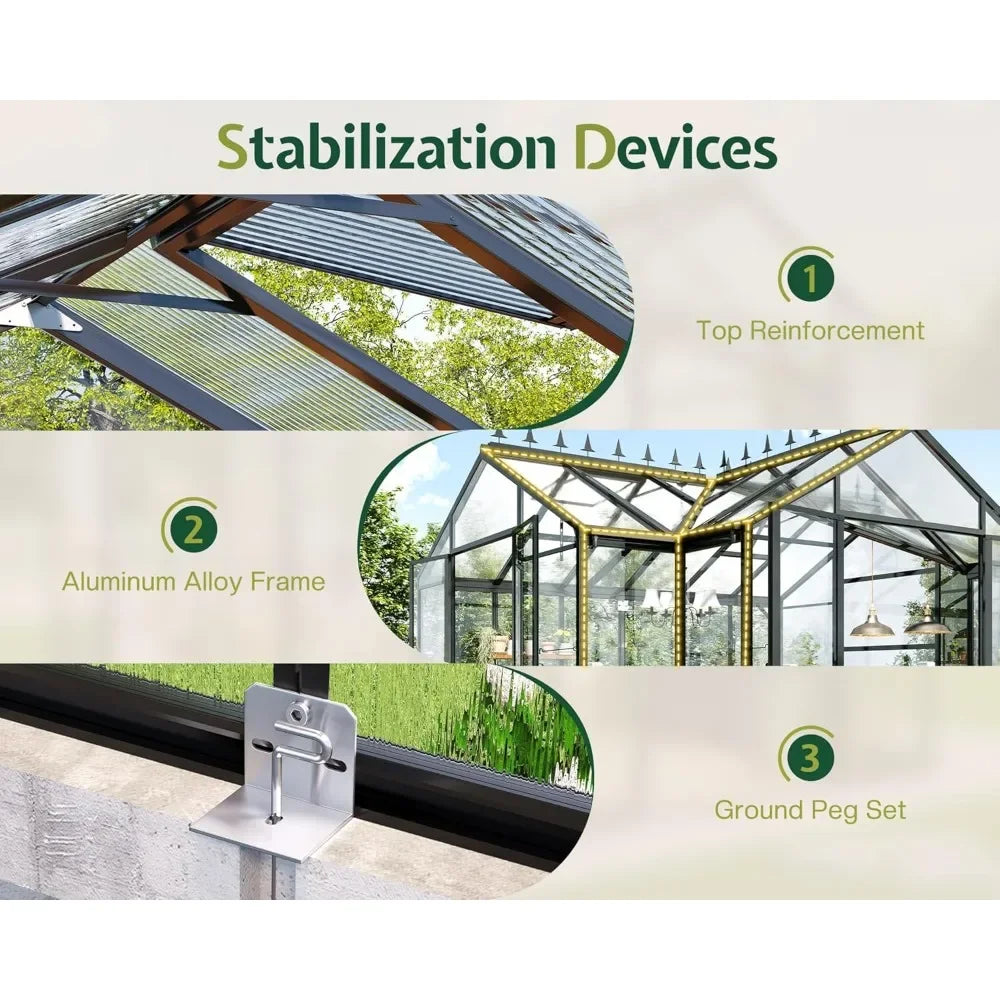 Stabilization Devices

1
Top Reinforcement

2
Aluminum Alloy Frame

3
Ground Peg Set